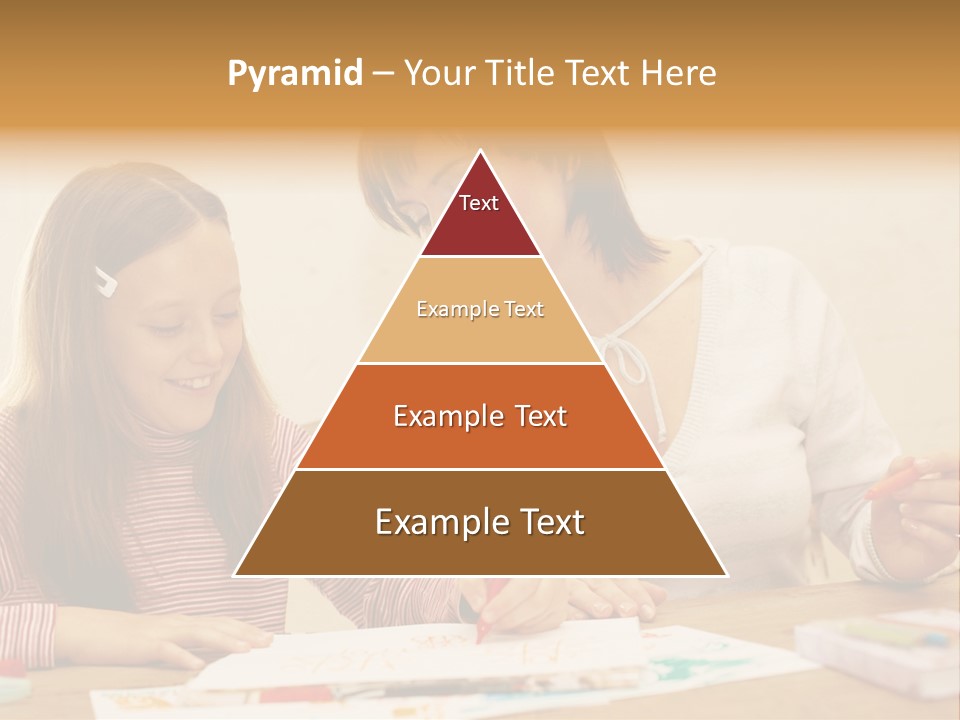 Pyramid – Your Title Text Here

Text

Example Text

Example Text

Example Text